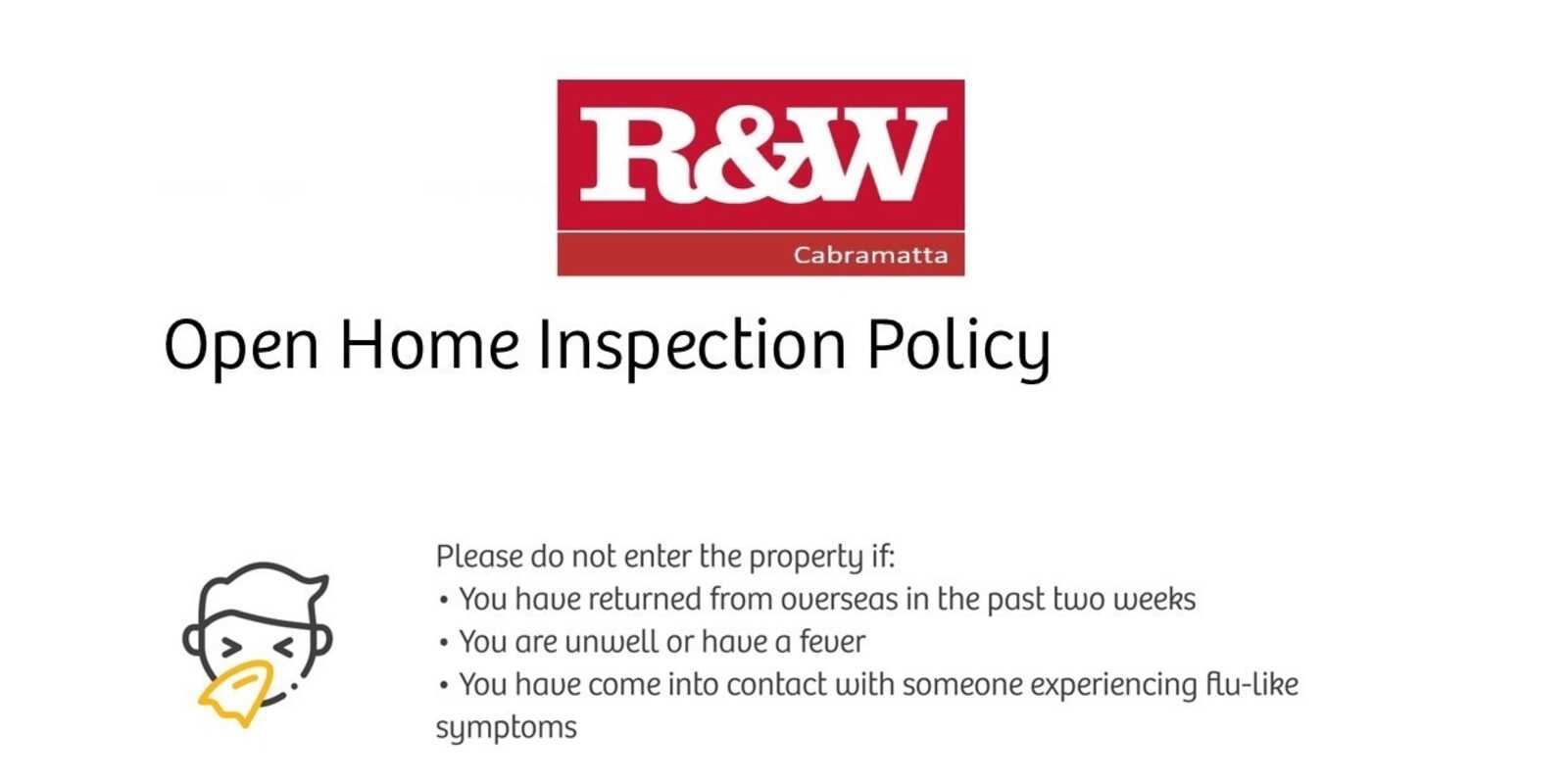 R&W
Cabramatta

Open Home Inspection Policy

Please do not enter the property if:
• You have returned from overseas in the past two weeks
• You are unwell or have a fever
• You have come into contact with someone experiencing flu-like symptoms